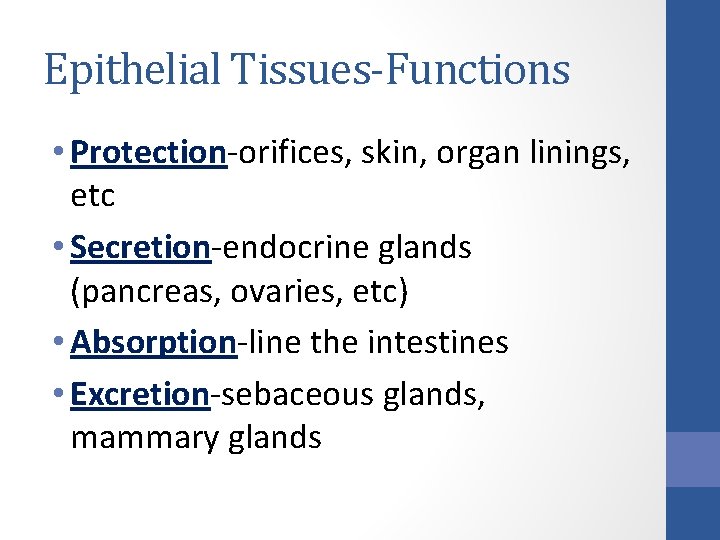 Epithelial Tissues-Functions

• Protection-orifices, skin, organ linings, etc

• Secretion-endocrine glands (pancreas, ovaries, etc)

• Absorption-line the intestines

• Excretion-sebaceous glands, mammary glands